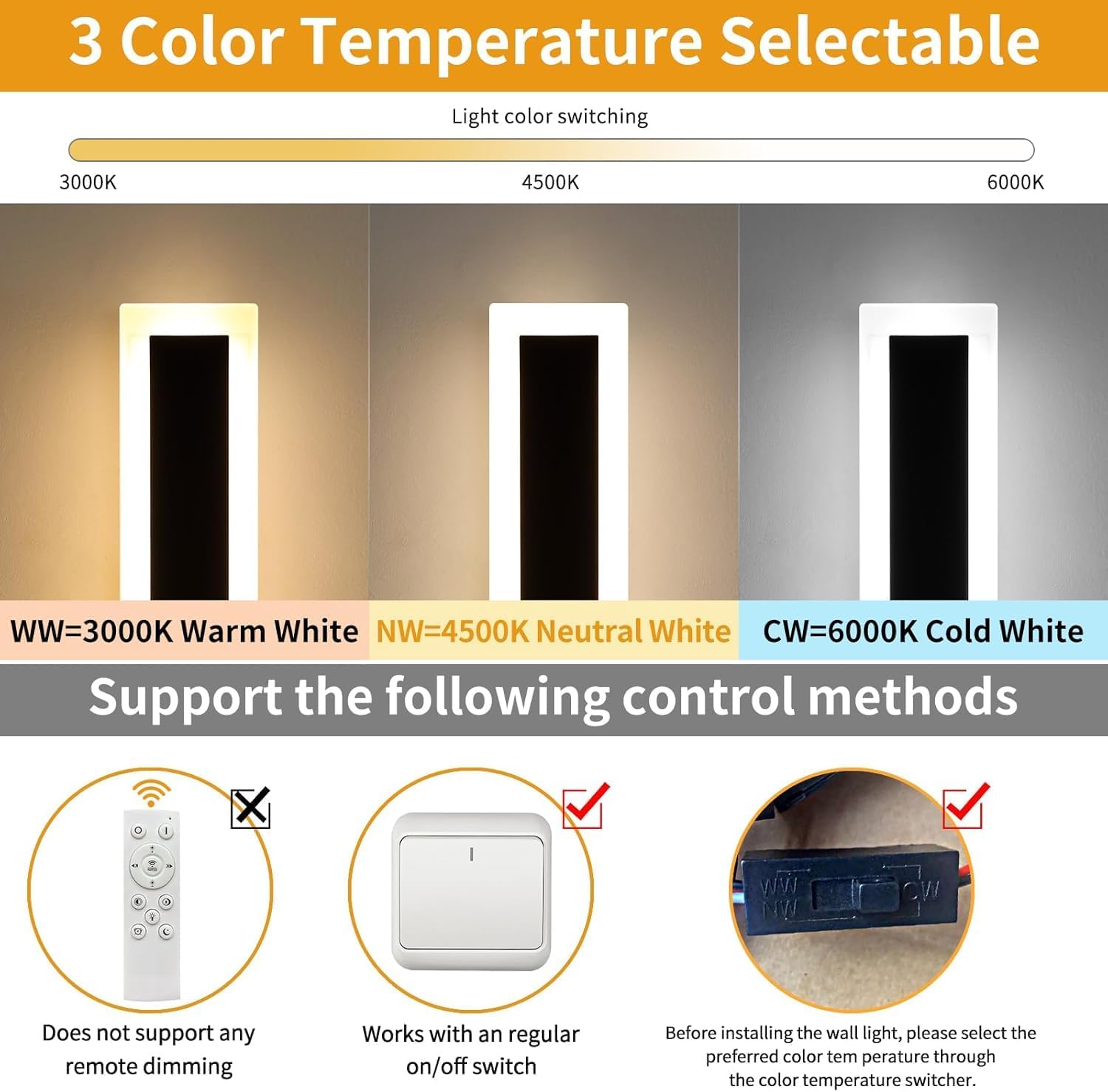 3 Color Temperature Selectable

Light color switching

3000K 4500K 6000K

WW=3000K Warm White
NW=4500K Neutral White
CW=6000K Cold White

Support the following control methods

WW
NW
CW

Does not support any remote dimming

Works with an regular on/off switch

Before installing the wall light, please select the preferred color tem perature through the color temperature switcher.